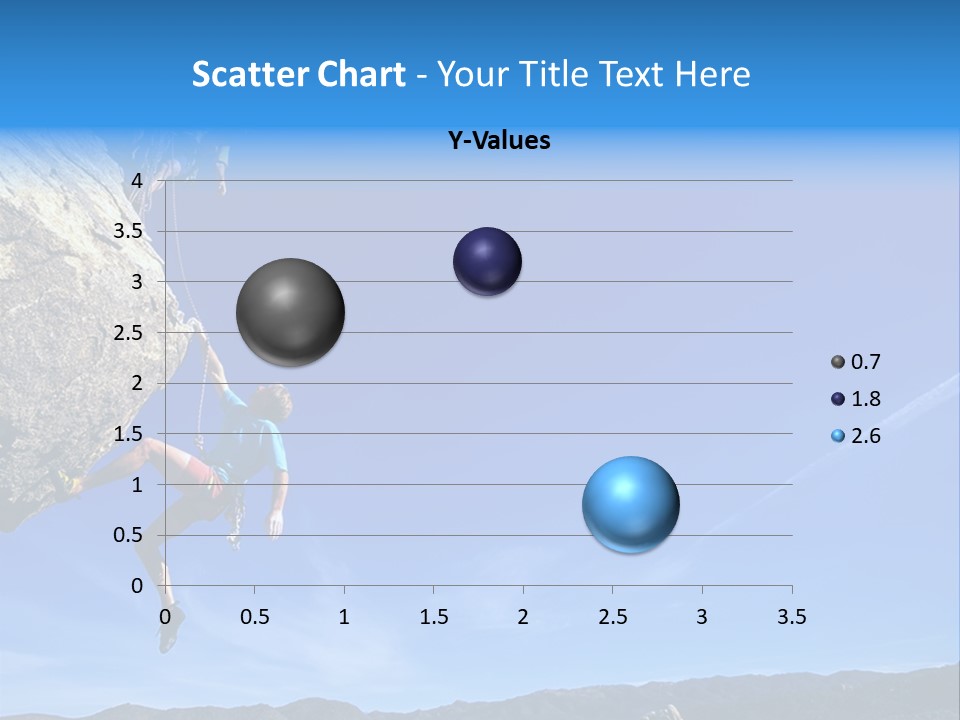 Scatter Chart - Your Title Text Here

Y-Values

4
3.5
3
2.5
2
1.5
1
0.5
0

0 0.5 1 1.5 2 2.5 3 3.5

0.7
1.8
2.6